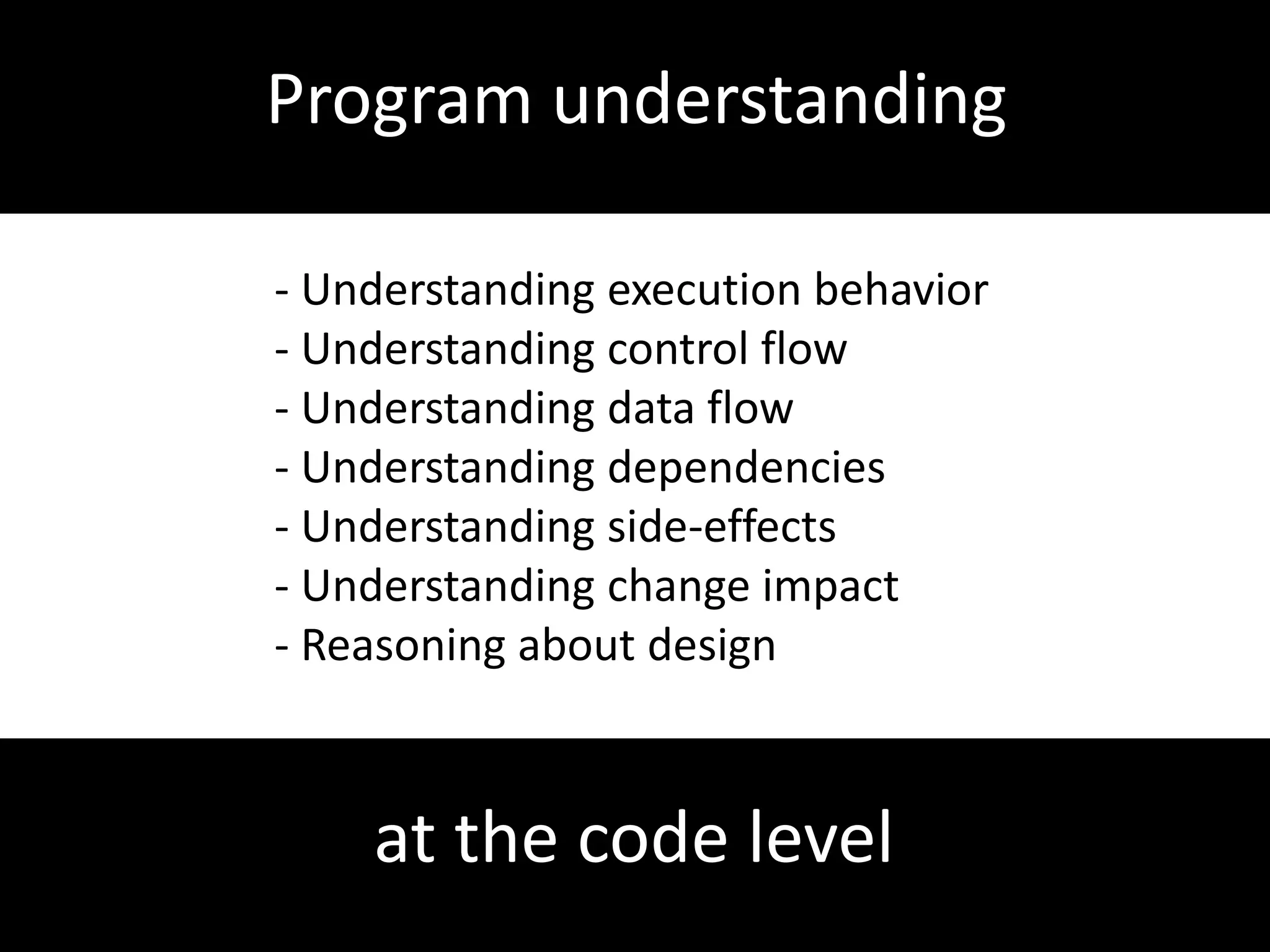 Program understanding

- Understanding execution behavior
- Understanding control flow
- Understanding data flow
- Understanding dependencies
- Understanding side-effects
- Understanding change impact
- Reasoning about design

at the code level